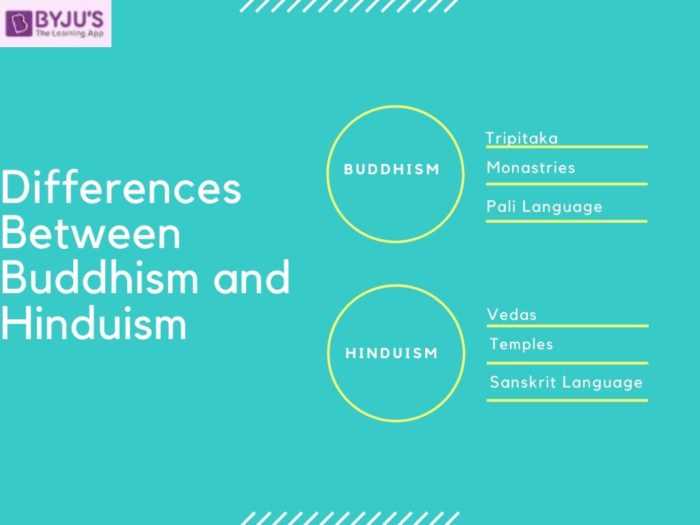 BYJU'S
The Learning App

Differences Between Buddhism and Hinduism

BUDDHISM

Tripitaka
Monastries
Pali Language

HINDUISM

Vedas
Temples
Sanskrit Language